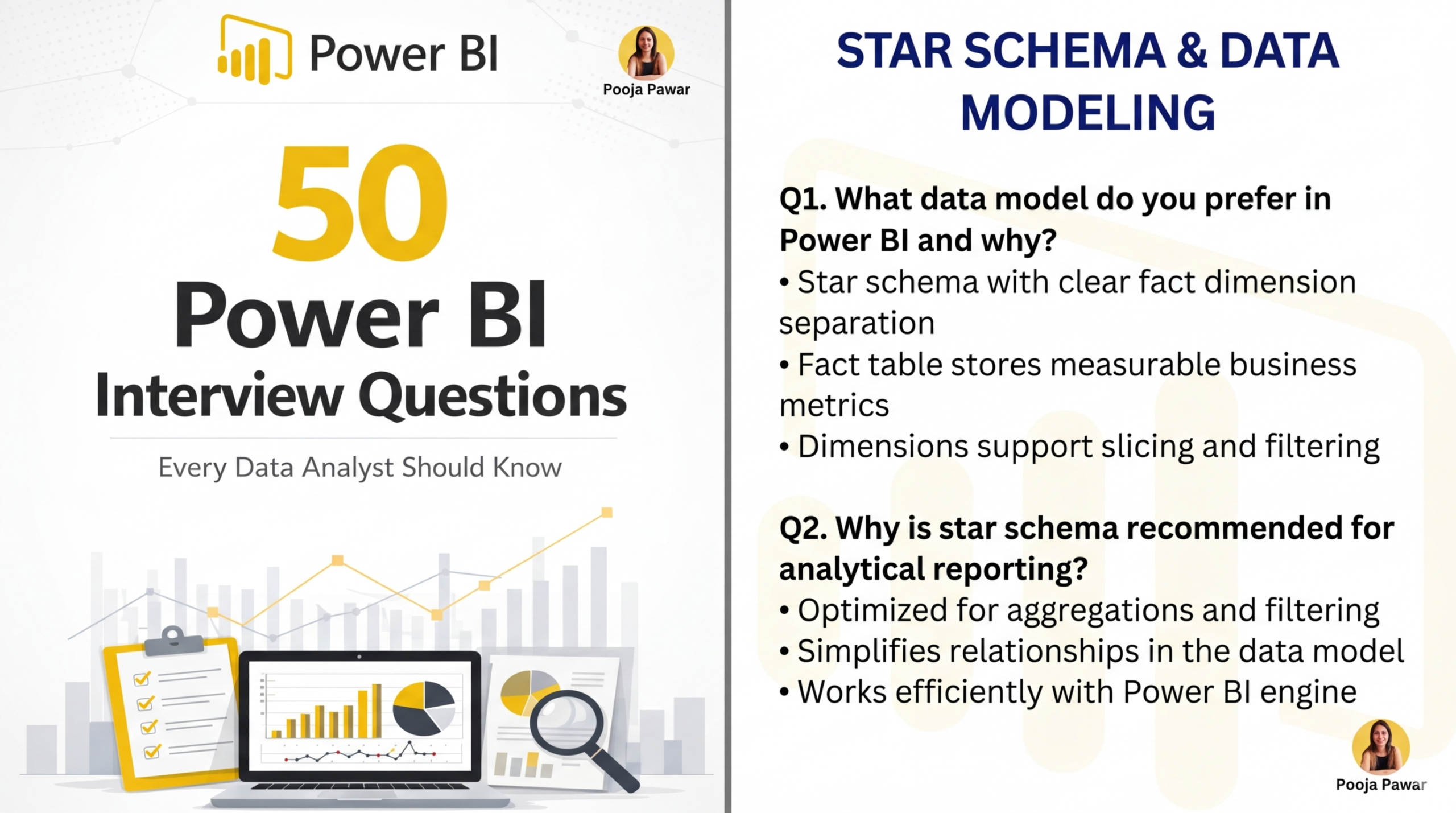 Power BI

Pooja Pawar

50 Power BI Interview Questions

Every Data Analyst Should Know

STAR SCHEMA & DATA MODELING

Q1. What data model do you prefer in Power BI and why?
• Star schema with clear fact dimension separation
• Fact table stores measurable business metrics
• Dimensions support slicing and filtering

Q2. Why is star schema recommended for analytical reporting?
• Optimized for aggregations and filtering
• Simplifies relationships in the data model
• Works efficiently with Power BI engine

Pooja Pawar